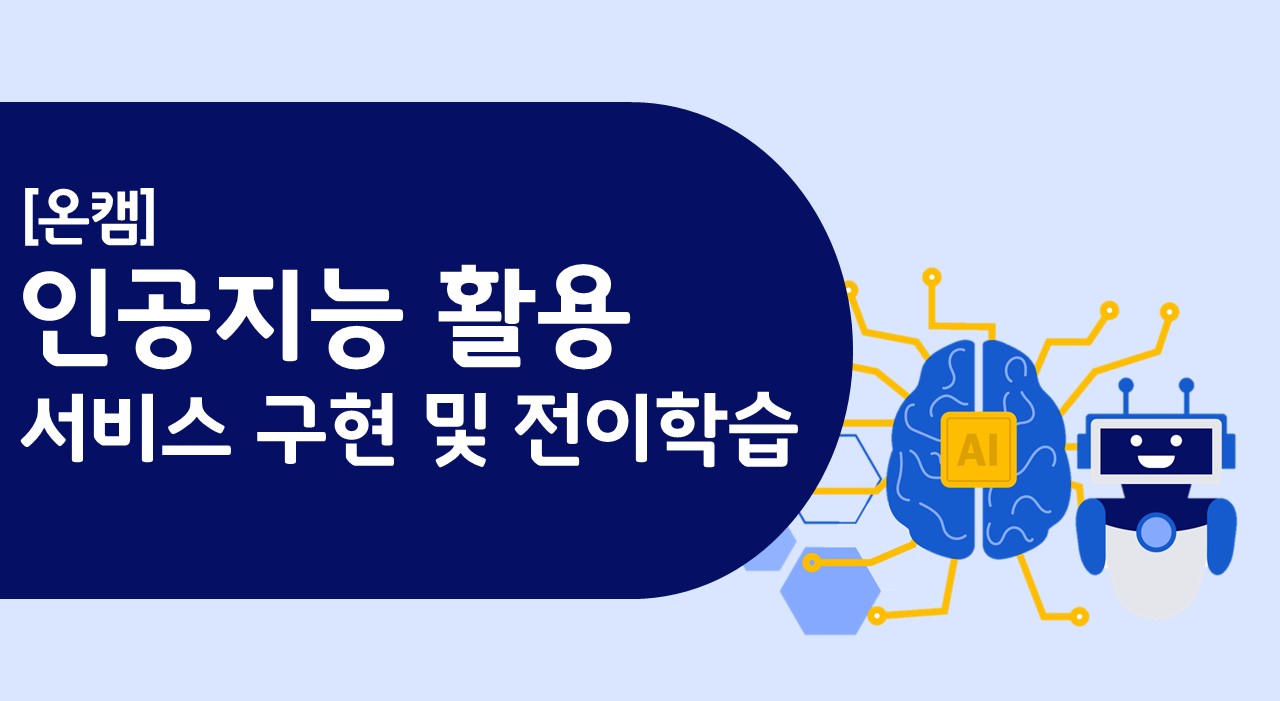 [온캠]
인공지능 활용
서비스 구현 및 전이학습

AI